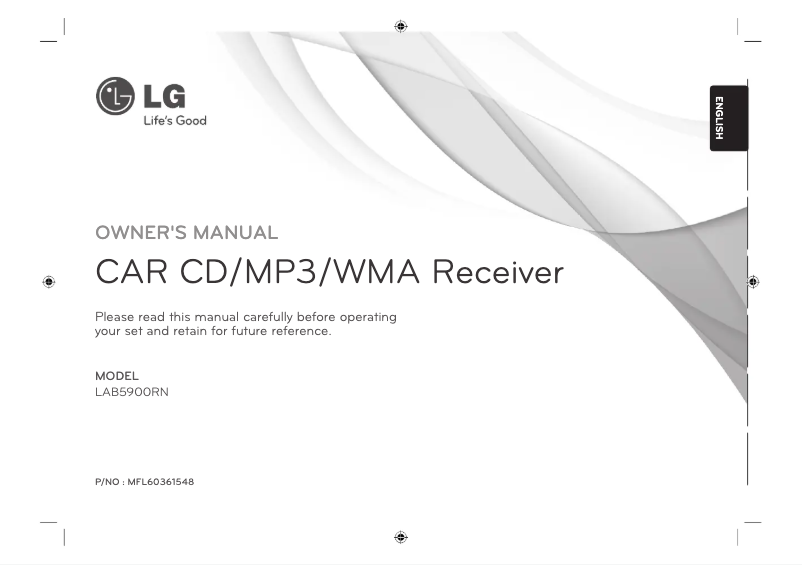 LG
Life's Good

ENGLISH

OWNER'S MANUAL

CAR CD/MP3/WMA Receiver

Please read this manual carefully before operating your set and retain for future reference.

MODEL
LAB5900RN

P/NO : MFL60361548